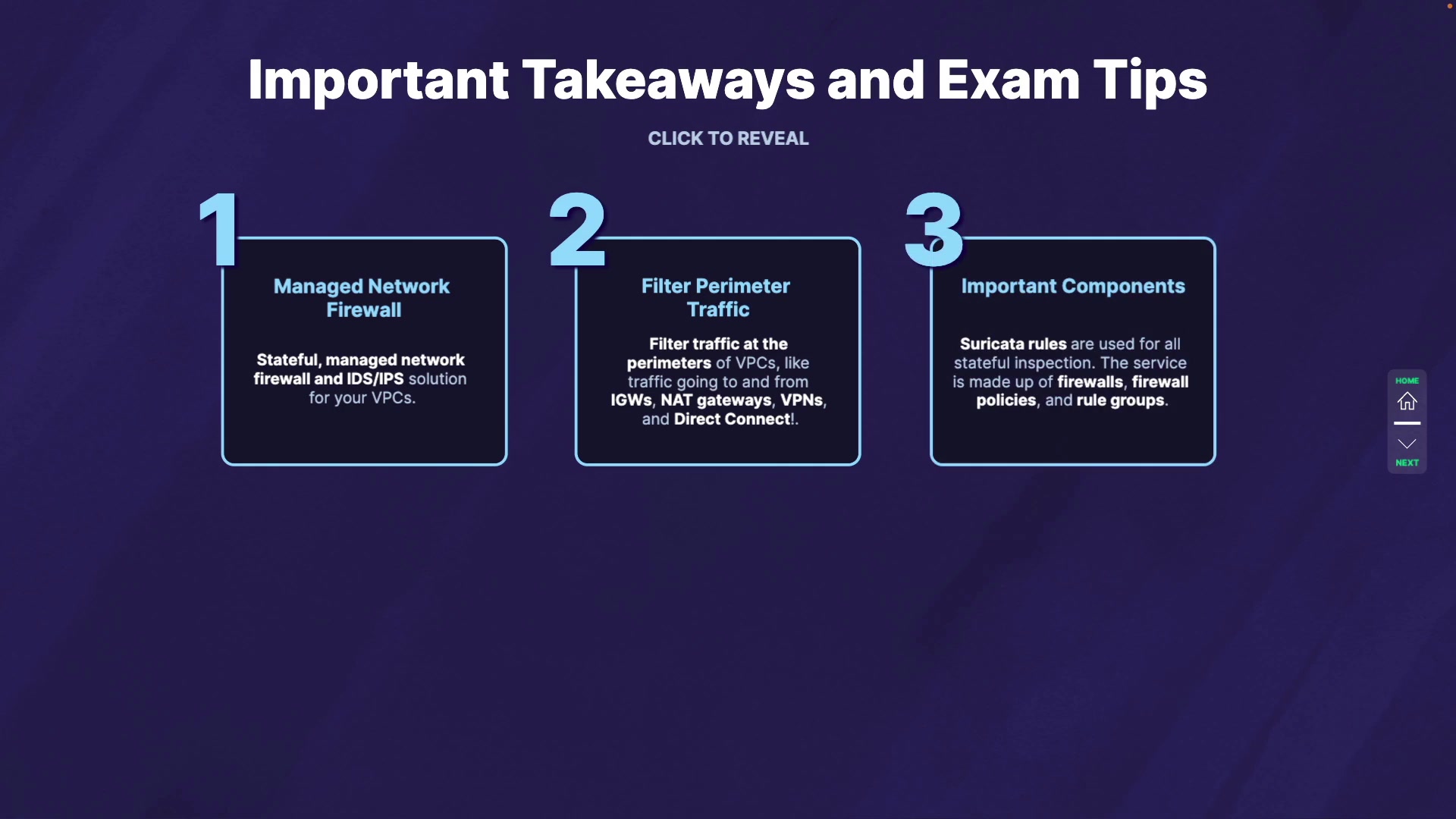 Important Takeaways and Exam Tips

CLICK TO REVEAL

1

Managed Network Firewall

Stateful, managed network firewall and IDS/IPS solution for your VPCs.

2

Filter Perimeter Traffic

Filter traffic at the perimeters of VPCs, like traffic going to and from IGWs, NAT gateways, VPNs, and Direct Connect!.

3

Important Components

Suricata rules are used for all stateful inspection. The service is made up of firewalls, firewall policies, and rule groups.

HOME

NEXT